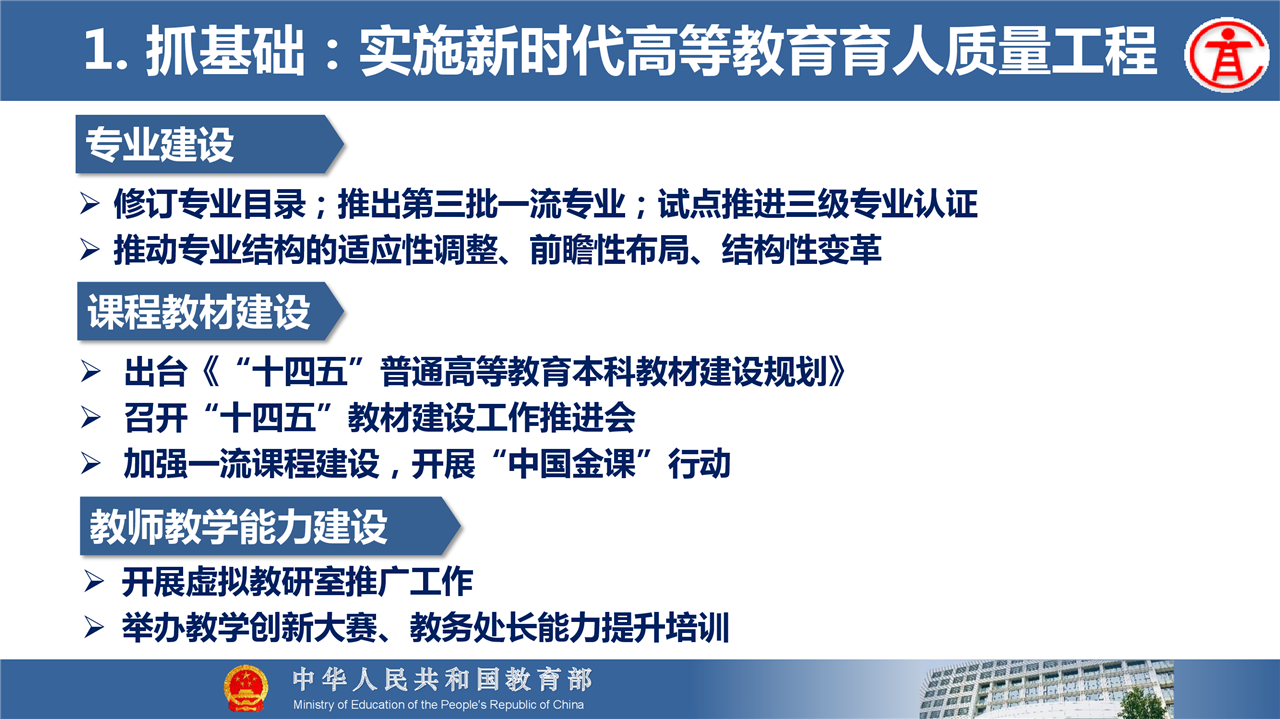 1. 抓基础：实施新时代高等教育育人质量工程

专业建设

➢ 修订专业目录；推出第三批一流专业；试点推进三级专业认证

➢ 推动专业结构的适应性调整、前瞻性布局、结构性变革

课程教材建设

➢ 出台《“十四五”普通高等教育本科教材建设规划》

➢ 召开“十四五”教材建设工作推进会

➢ 加强一流课程建设，开展“中国金课”行动

教师教学能力建设

➢ 开展虚拟教研室推广工作

➢ 举办教学创新大赛、教务处长能力提升培训

中华人民共和国教育部
Ministry of Education of the People's Republic of China